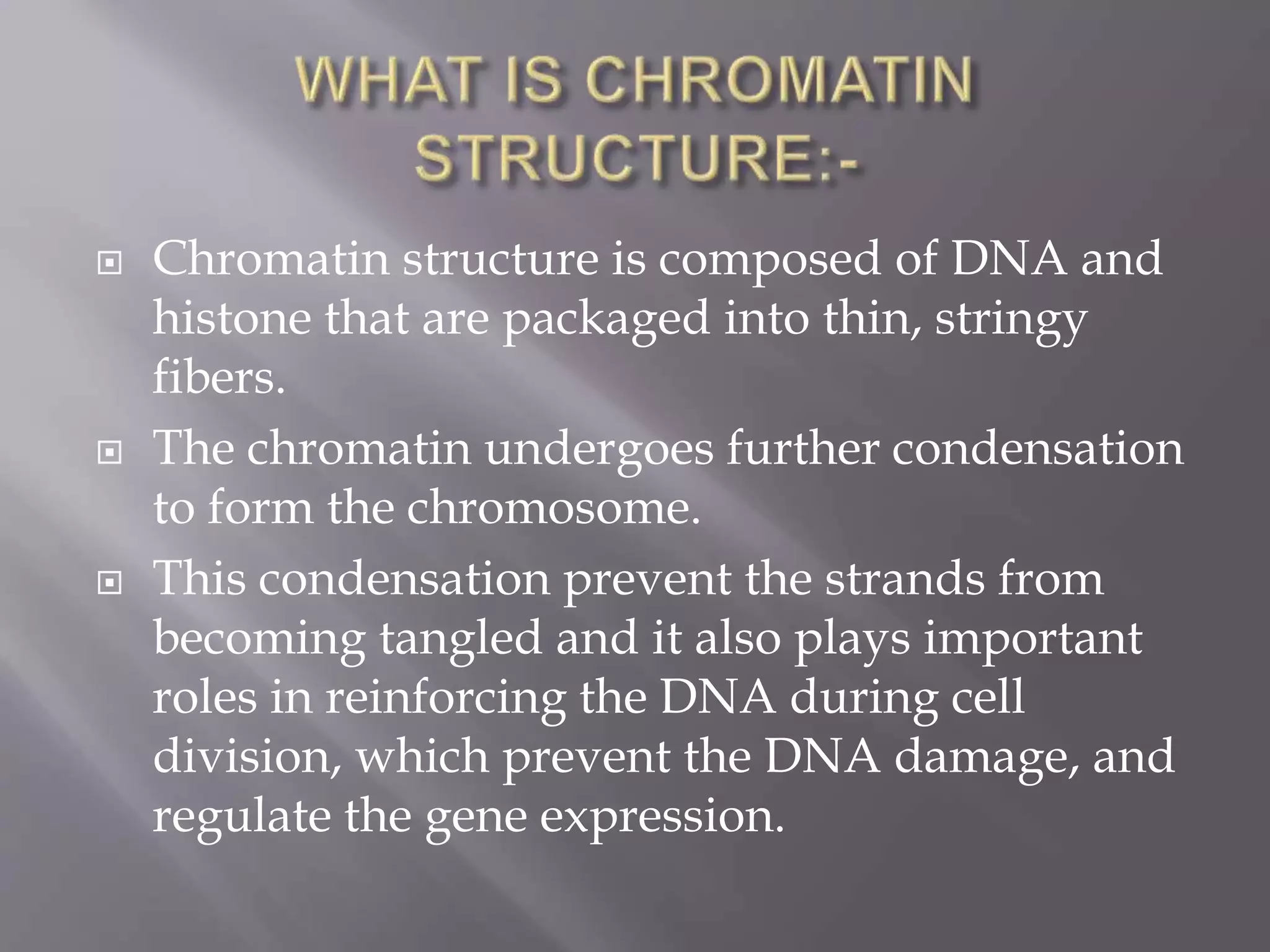 WHAT IS CHROMATIN STRUCTURE:-

Chromatin structure is composed of DNA and histone that are packaged into thin, stringy fibers.

The chromatin undergoes further condensation to form the chromosome.

This condensation prevent the strands from becoming tangled and it also plays important roles in reinforcing the DNA during cell division, which prevent the DNA damage, and regulate the gene expression.